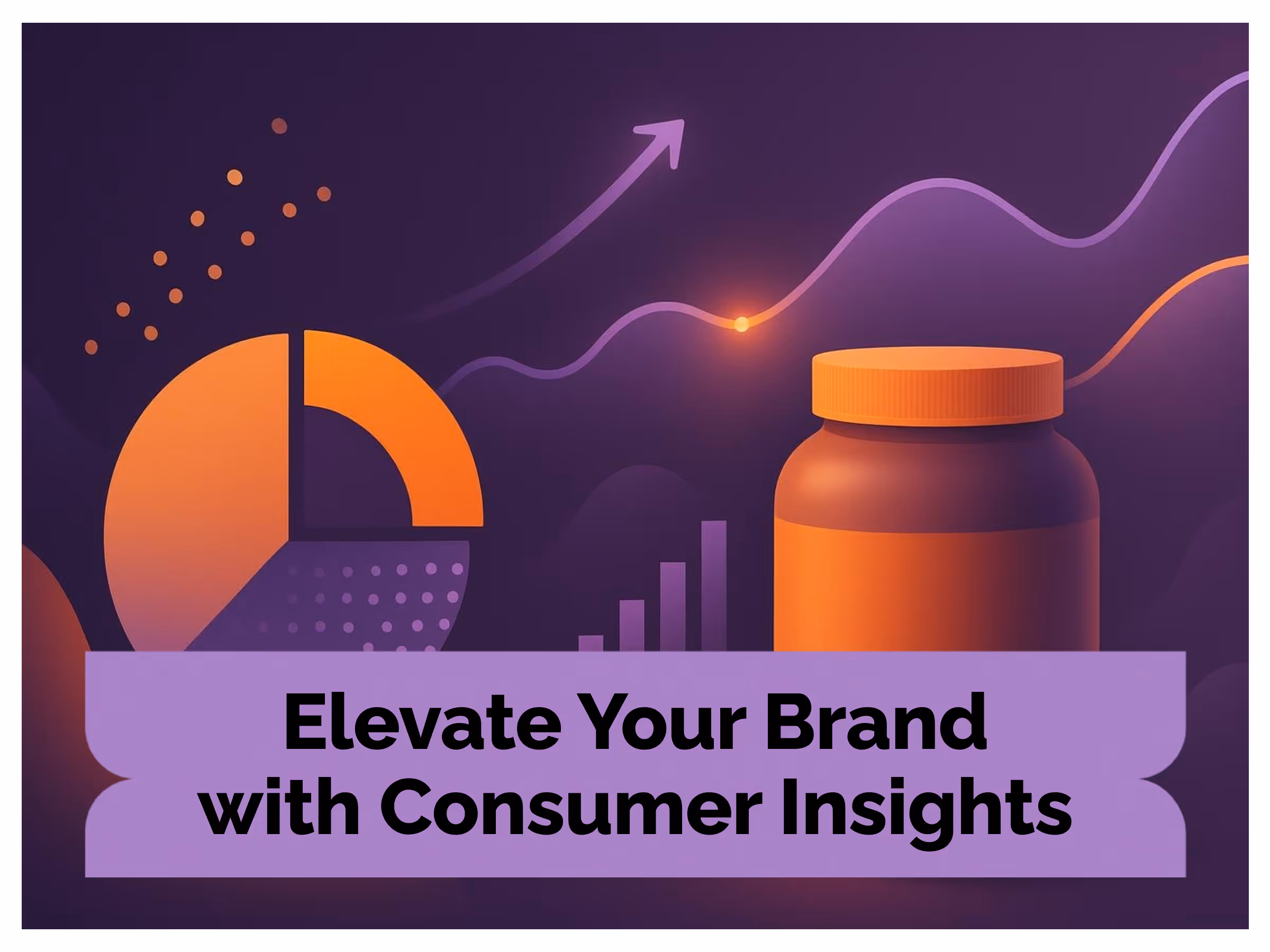 Elevate Your Brand
with Consumer Insights